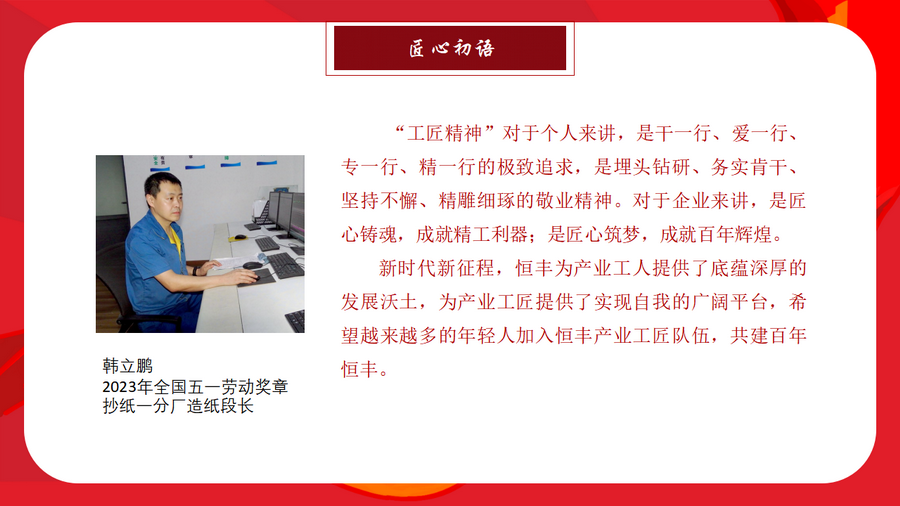 匠心初语

“工匠精神”对于个人来讲，是干一行、爱一行、专一行、精一行的极致追求，是埋头钻研、务实肯干、坚持不懈、精雕细琢的敬业精神。对于企业来讲，是匠心铸魂，成就精工利器；是匠心筑梦，成就百年辉煌。

新时代新征程，恒丰为产业工人提供了底蕴深厚的发展沃土，为产业工匠提供了实现自我的广阔平台，希望越来越多的年轻人加入恒丰产业工匠队伍，共建百年恒丰。

韩立鹏
2023年全国五一劳动奖章
抄纸一分厂造纸段长